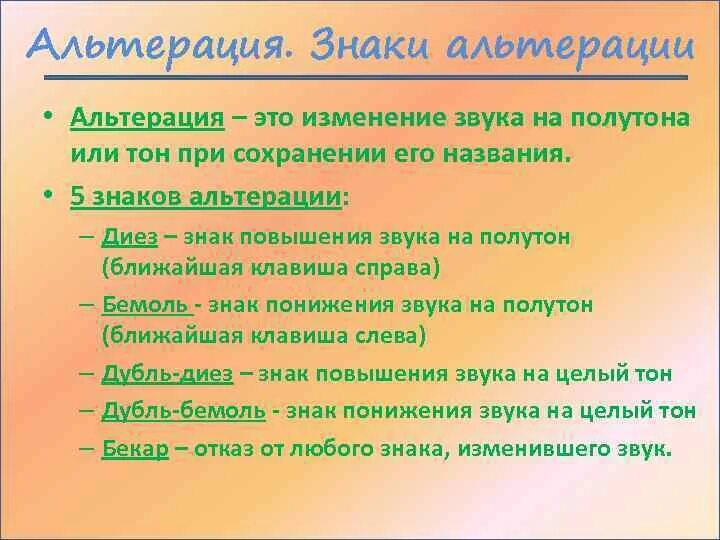 Альтерация. Знаки альтерации

• Альтерация – это изменение звука на полутона или тон при сохранении его названия.

• 5 знаков альтерации:

– Диез – знак повышения звука на полутон (ближайшая клавиша справа)

– Бемоль - знак понижения звука на полутон (ближайшая клавиша слева)

– Дубль-диез – знак повышения звука на целый тон

– Дубль-бемоль - знак понижения звука на целый тон

– Бекар – отказ от любого знака, изменившего звук.